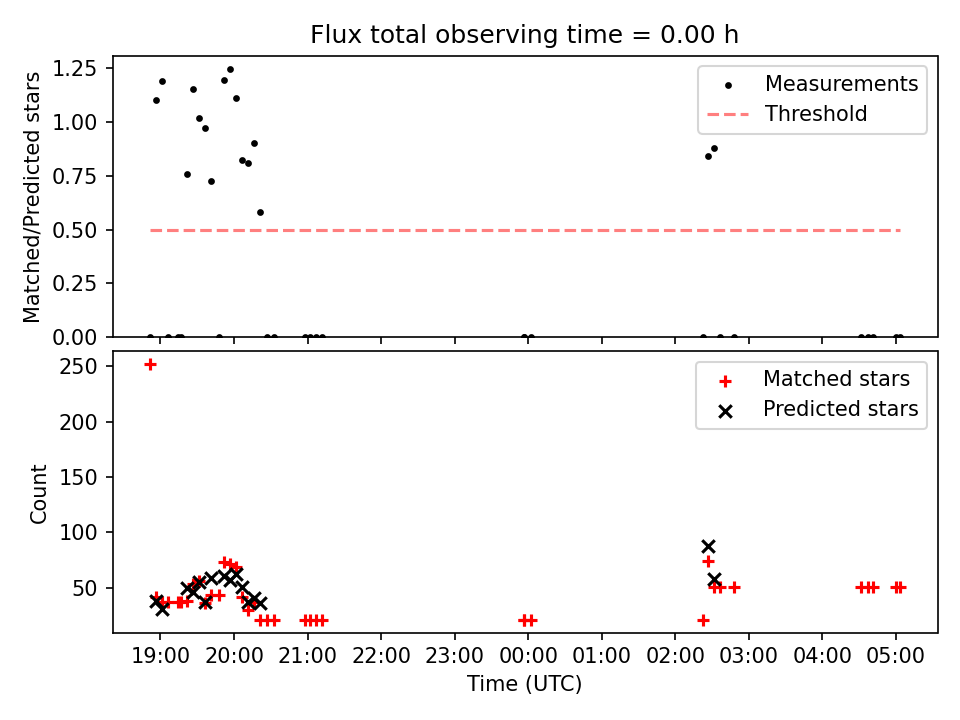 Flux total observing time = 0.00 h

Matched/Predicted stars

1.25
1.00
0.75
0.50
0.25
0.00

Measurements
Threshold

Count

250
200
150
100
50

Matched stars
Predicted stars

19:00 20:00 21:00 22:00 23:00 00:00 01:00 02:00 03:00 04:00 05:00

Time (UTC)